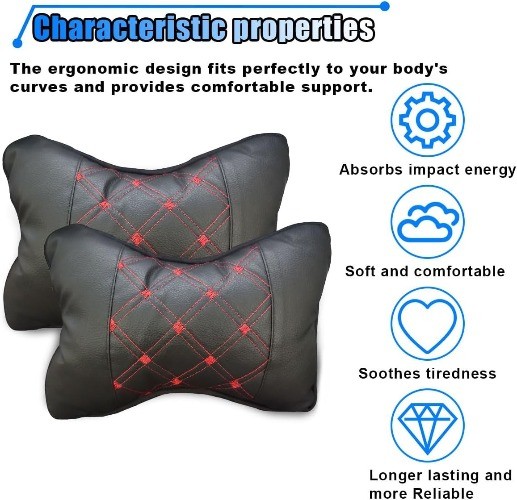 Characteristic properties

The ergonomic design fits perfectly to your body's curves and provides comfortable support.

Absorbs impact energy

Soft and comfortable

Soothes tiredness

Longer lasting and more Reliable